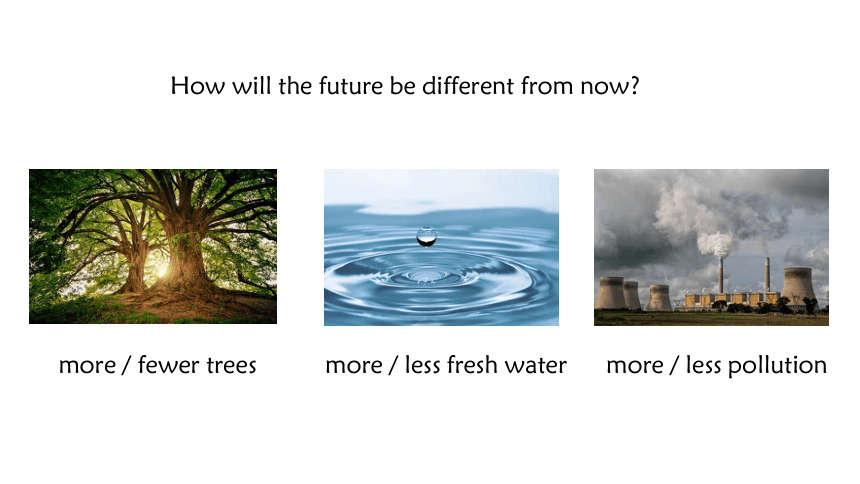 How will the future be different from now?

more / fewer trees

more / less fresh water

more / less pollution